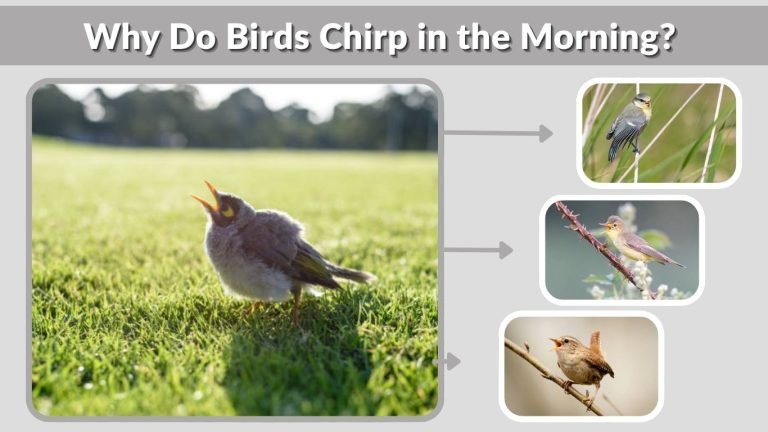 Why Do Birds Chirp in the Morning?